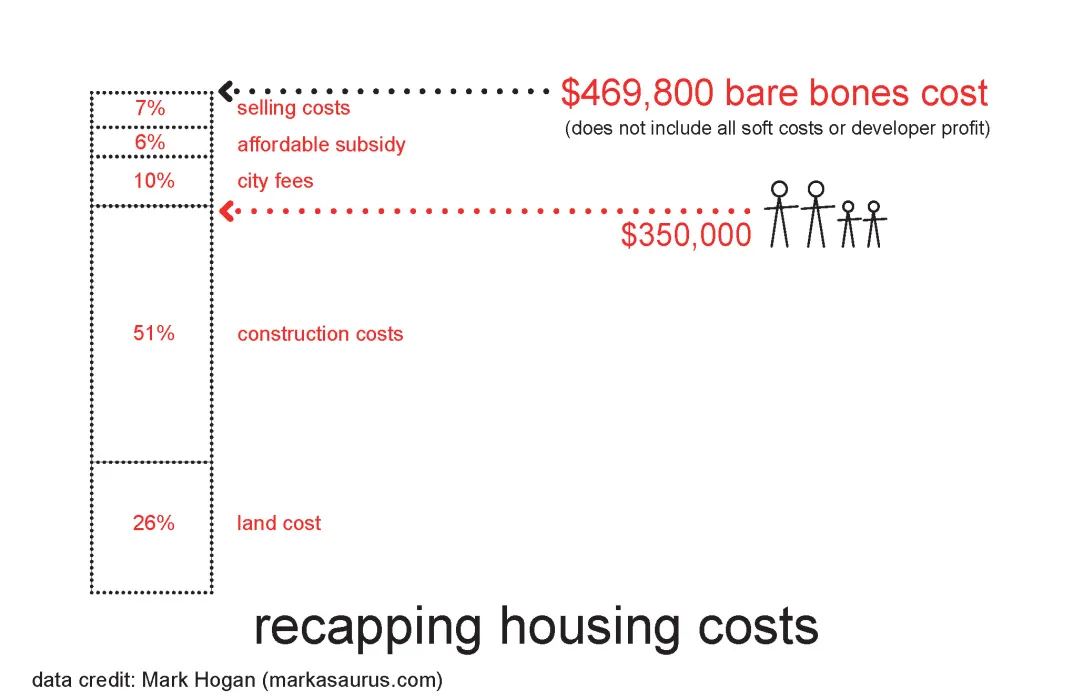 $469,800 bare bones cost
(does not include all soft costs or developer profit)

7% selling costs
6% affordable subsidy
10% city fees

$350,000

51% construction costs

26% land cost

recapping housing costs

data credit: Mark Hogan (markasaurus.com)